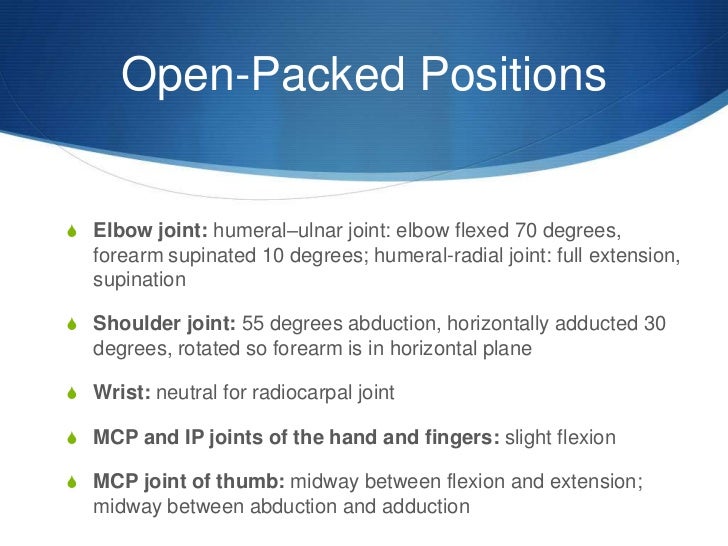 Open-Packed Positions

Elbow joint: humeral–ulnar joint: elbow flexed 70 degrees, forearm supinated 10 degrees; humeral-radial joint: full extension, supination

Shoulder joint: 55 degrees abduction, horizontally adducted 30 degrees, rotated so forearm is in horizontal plane

Wrist: neutral for radiocarpal joint

MCP and IP joints of the hand and fingers: slight flexion

MCP joint of thumb: midway between flexion and extension; midway between abduction and adduction